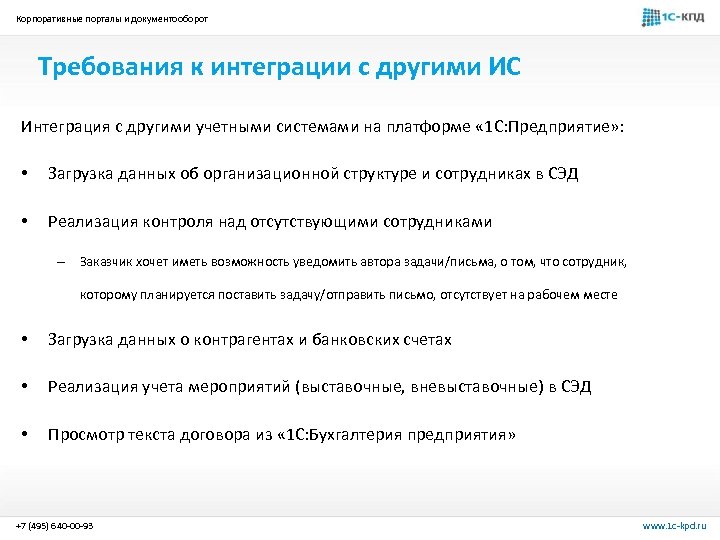 Корпоративные порталы и документооборот

1С-КПД

Требования к интеграции с другими ИС

Интеграция с другими учетными системами на платформе «1С:Предприятие»:

• Загрузка данных об организационной структуре и сотрудниках в СЭД

• Реализация контроля над отсутствующими сотрудниками

– Заказчик хочет иметь возможность уведомить автора задачи/письма, о том, что сотрудник, которому планируется поставить задачу/отправить письмо, отсутствует на рабочем месте

• Загрузка данных о контрагентах и банковских счетах

• Реализация учета мероприятий (выставочные, вневыставочные) в СЭД

• Просмотр текста договора из «1С:Бухгалтерия предприятия»

+7 (495) 640-00-93

www.1c-kpd.ru